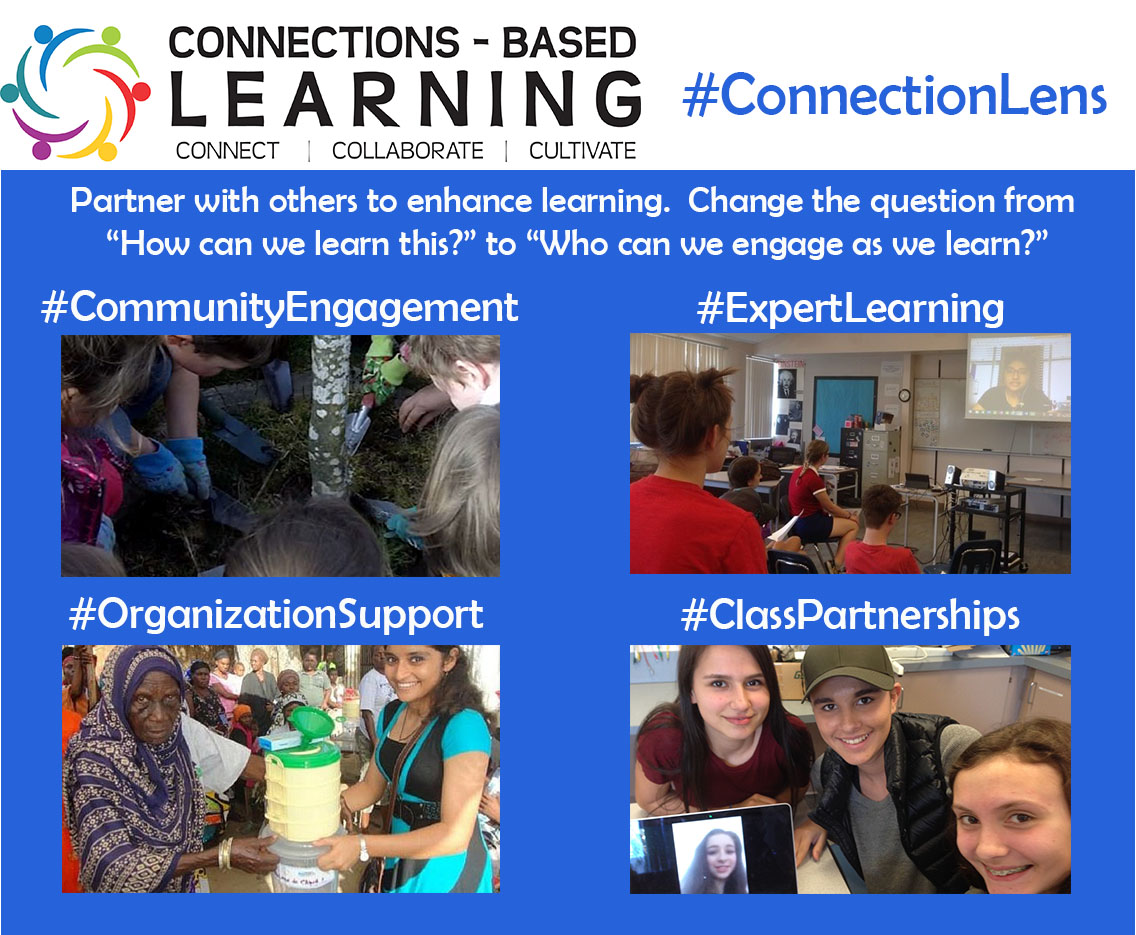 CONNECTIONS - BASED
LEARNING
CONNECT | COLLABORATE | CULTIVATE

#ConnectionLens

Partner with others to enhance learning. Change the question from "How can we learn this?" to "Who can we engage as we learn?"

#CommunityEngagement

#ExpertLearning

#OrganizationSupport

#ClassPartnerships